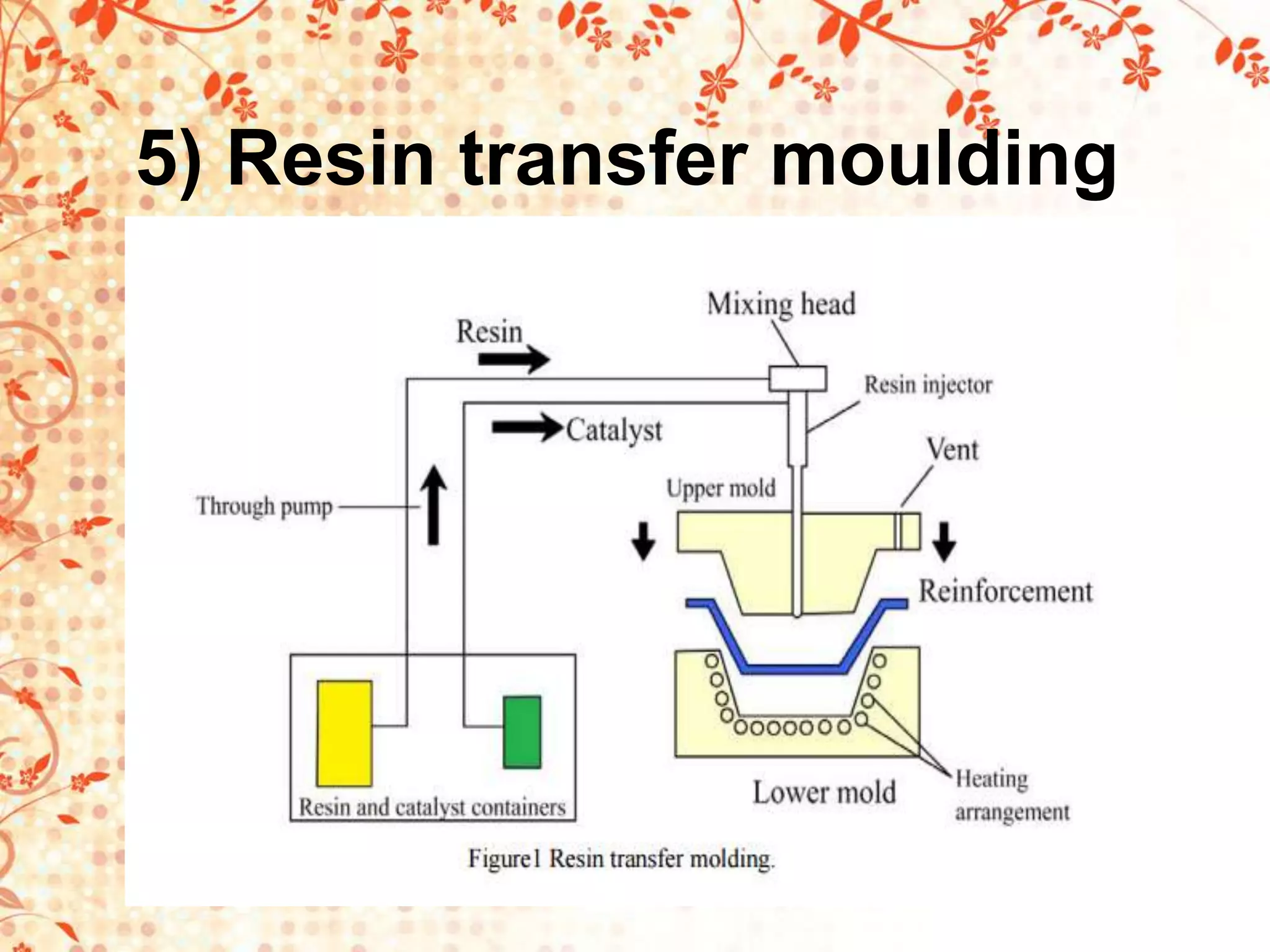 5) Resin transfer moulding

Mixing head

Resin

Resin injector

Catalyst

Vent

Upper mold

Through pump

Reinforcement

Resin and catalyst containers

Lower mold

Heating arrangement

Figure1 Resin transfer molding.